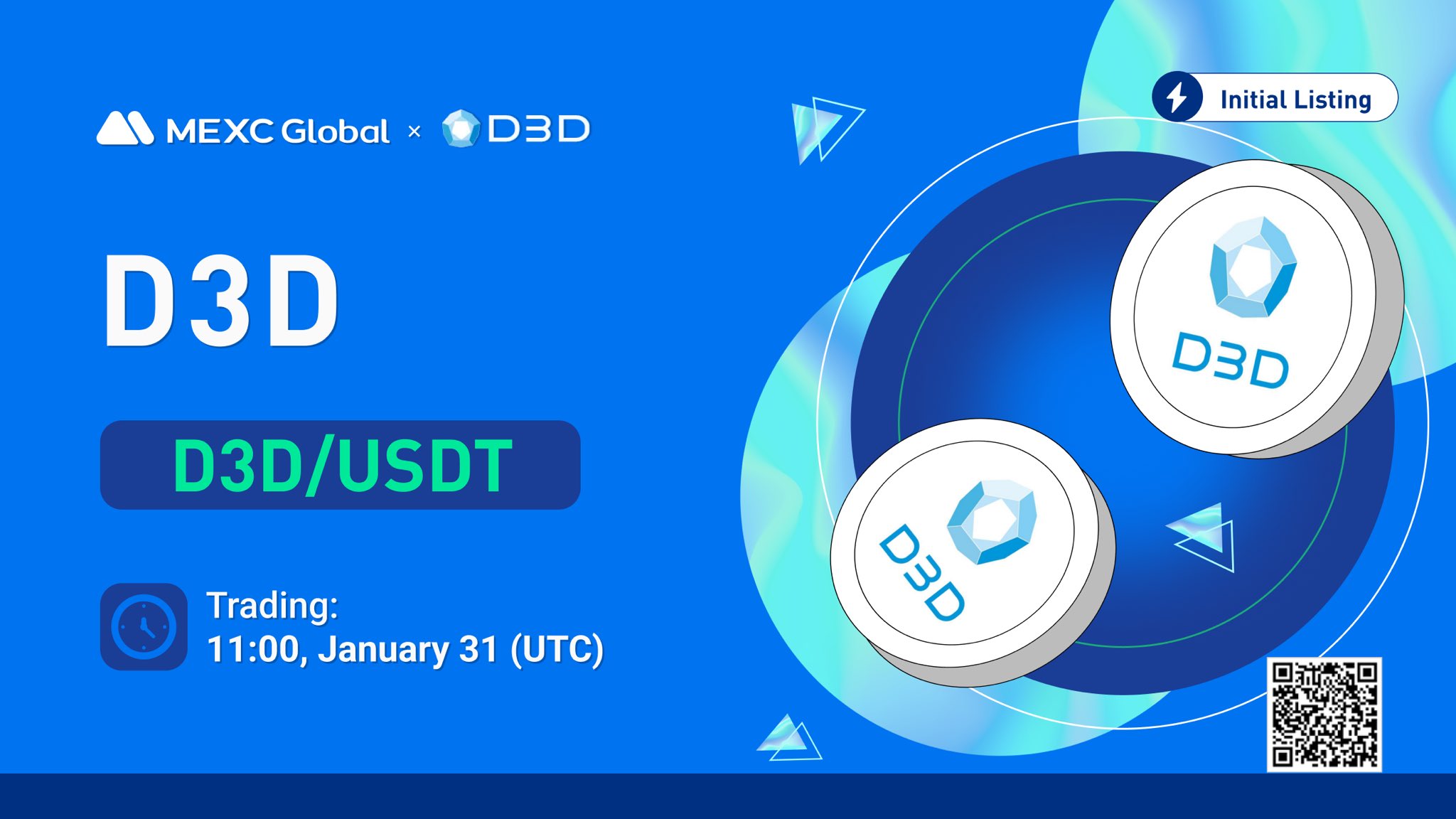 MEXC Global × D3D

Initial Listing

D3D

D3D/USDT

Trading:
11:00, January 31 (UTC)

D3D

D3D